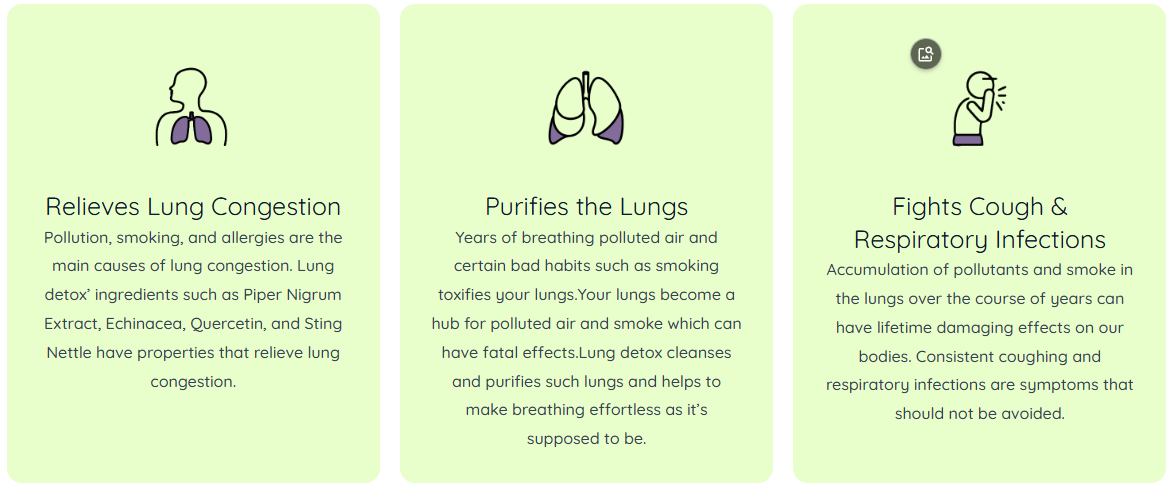 Relieves Lung Congestion

Pollution, smoking, and allergies are the main causes of lung congestion. Lung detox' ingredients such as Piper Nigrum Extract, Echinacea, Quercetin, and Sting Nettle have properties that relieve lung congestion.

Purifies the Lungs

Years of breathing polluted air and certain bad habits such as smoking toxifies your lungs.Your lungs become a hub for polluted air and smoke which can have fatal effects.Lung detox cleanses and purifies such lungs and helps to make breathing effortless as it's supposed to be.

Fights Cough & Respiratory Infections

Accumulation of pollutants and smoke in the lungs over the course of years can have lifetime damaging effects on our bodies. Consistent coughing and respiratory infections are symptoms that should not be avoided.